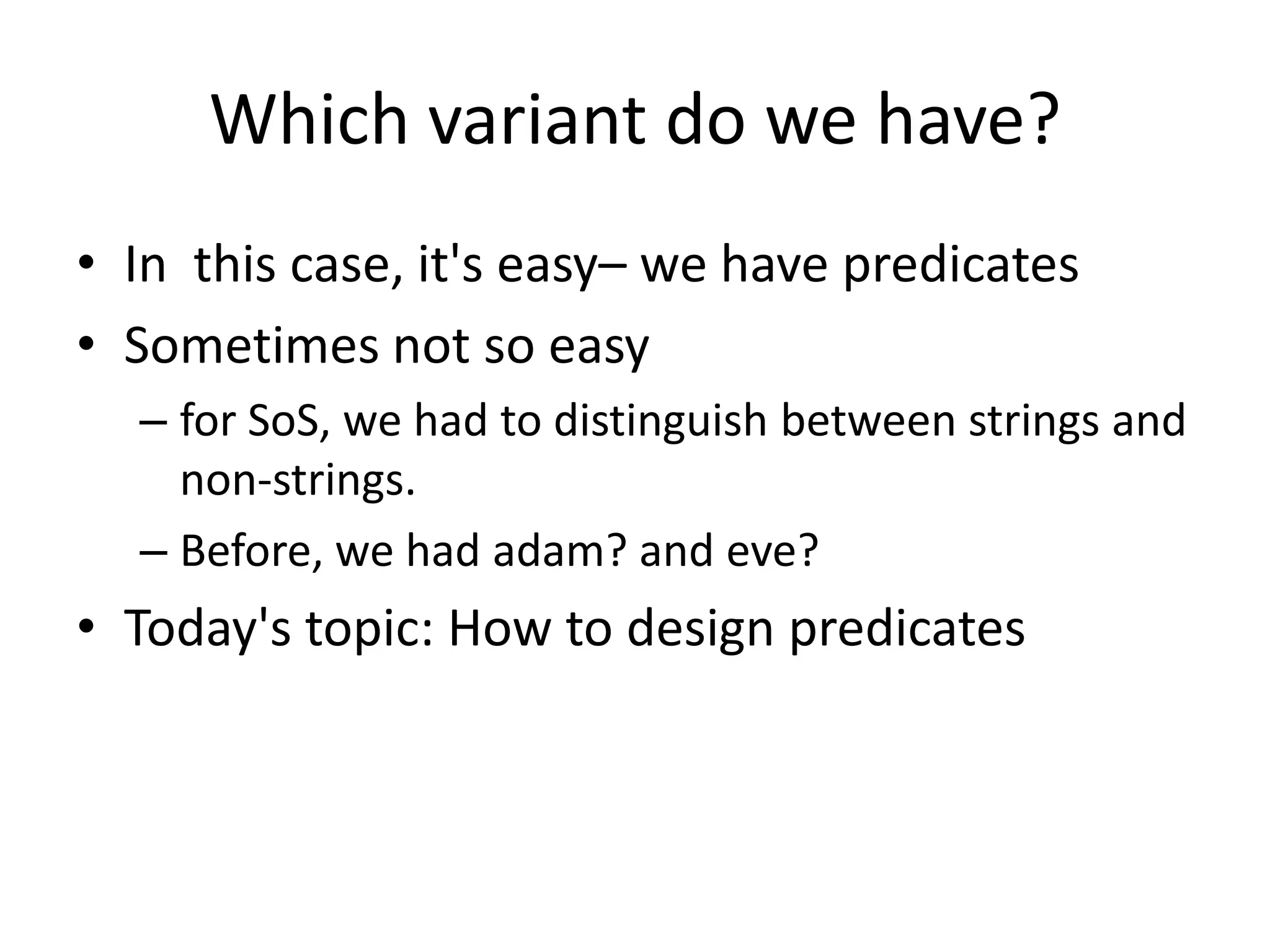 Which variant do we have?

• In this case, it's easy– we have predicates
• Sometimes not so easy
– for SoS, we had to distinguish between strings and non-strings.
– Before, we had adam? and eve?
• Today's topic: How to design predicates